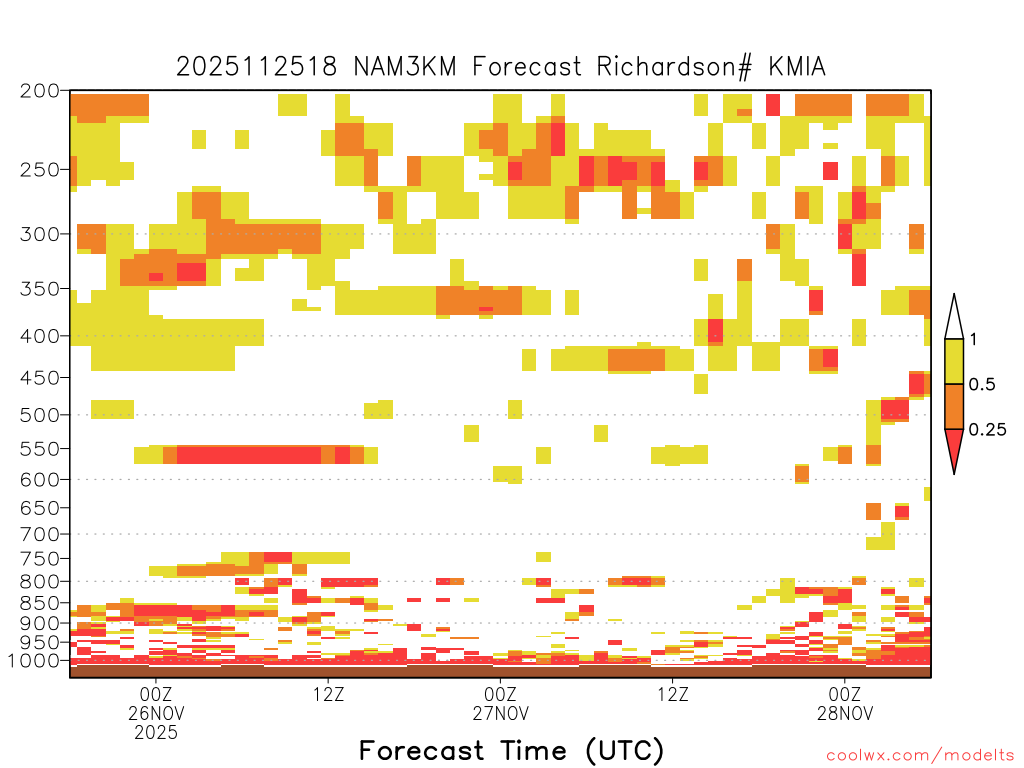 2025112518 NAM3KM Forecast Richardson# KMIA

200
250
300
350
400
450
500
550
600
650
700
750
800
850
900
950
1000

1
0.5
0.25

00Z
26NOV
2025

12Z

00Z
27NOV

12Z

00Z
28NOV

Forecast Time (UTC)

coolwx.com/modelts